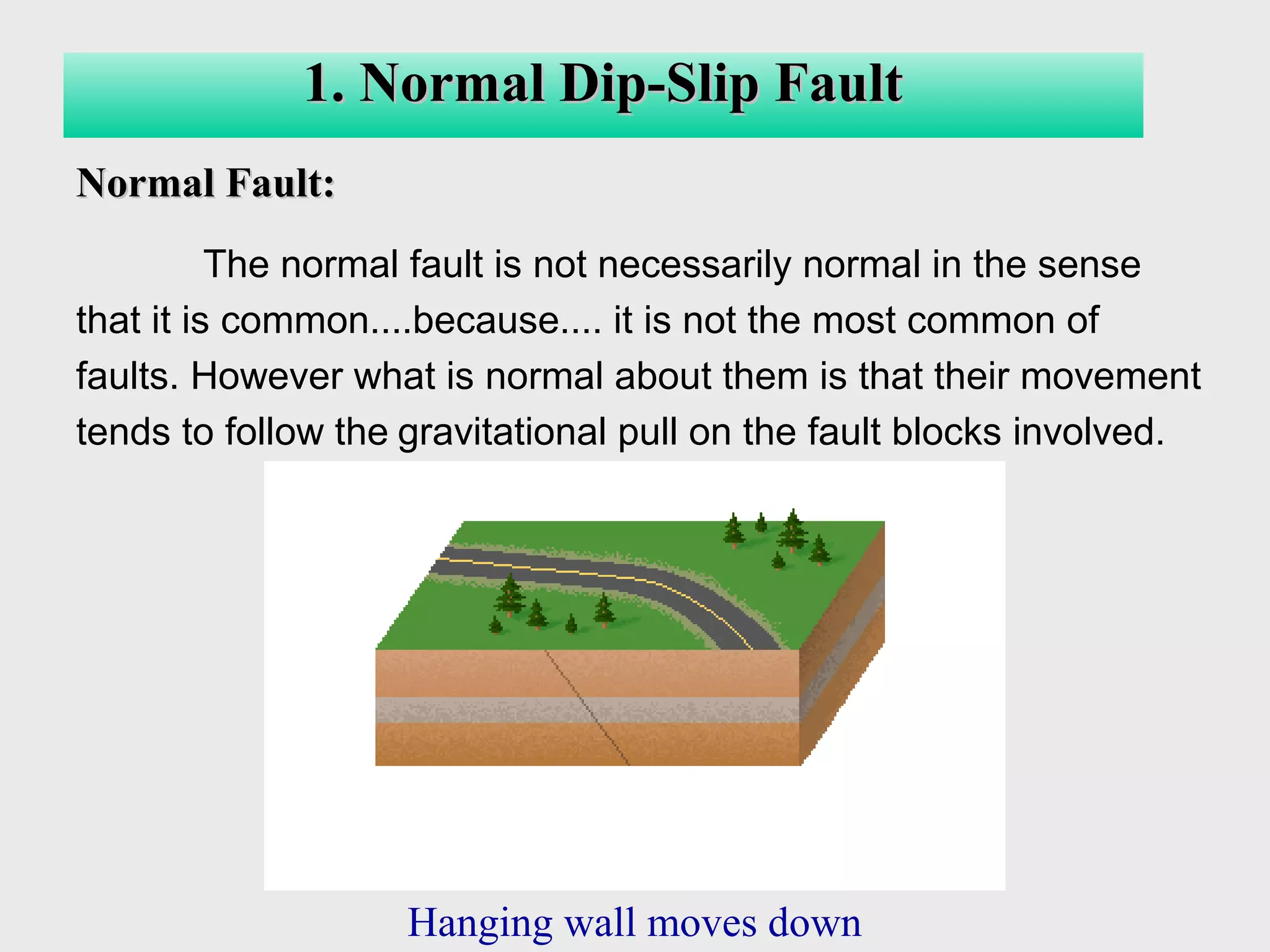 1. Normal Dip-Slip Fault

Normal Fault:

The normal fault is not necessarily normal in the sense that it is common....because.... it is not the most common of faults. However what is normal about them is that their movement tends to follow the gravitational pull on the fault blocks involved.

Hanging wall moves down